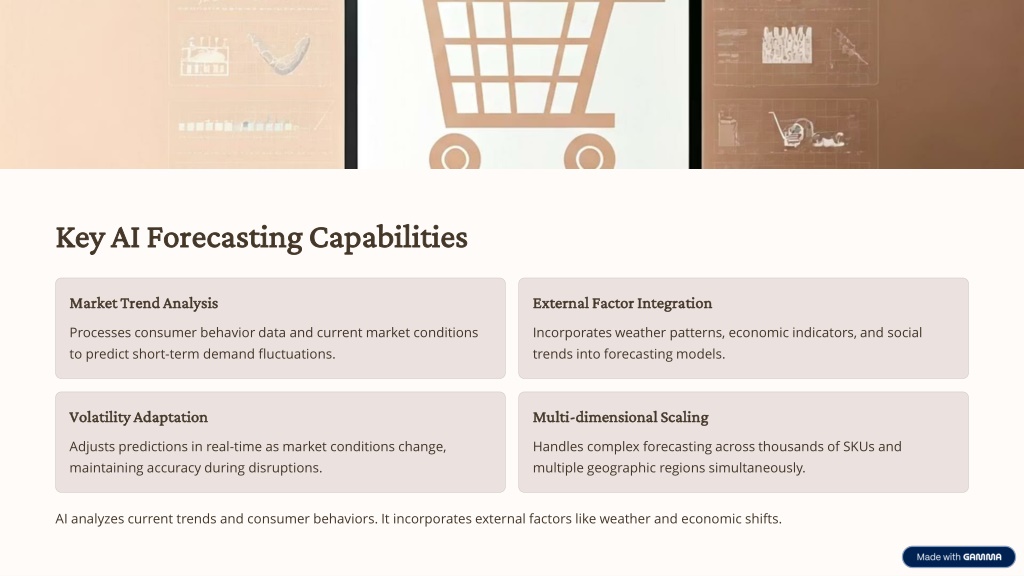 Key AI Forecasting Capabilities

Market Trend Analysis

Processes consumer behavior data and current market conditions to predict short-term demand fluctuations.

External Factor Integration

Incorporates weather patterns, economic indicators, and social trends into forecasting models.

Volatility Adaptation

Adjusts predictions in real-time as market conditions change, maintaining accuracy during disruptions.

Multi-dimensional Scaling

Handles complex forecasting across thousands of SKUs and multiple geographic regions simultaneously.

AI analyzes current trends and consumer behaviors. It incorporates external factors like weather and economic shifts.

Made with GAMMA